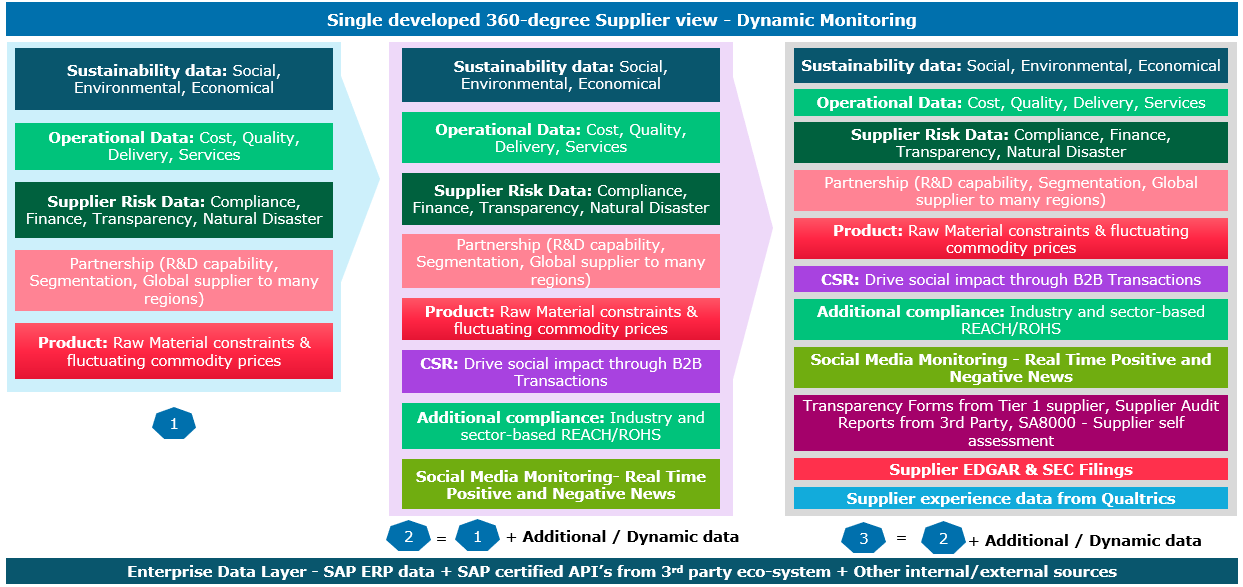 Single developed 360-degree Supplier view - Dynamic Monitoring

Sustainability data: Social, Environmental, Economical

Operational Data: Cost, Quality, Delivery, Services

Supplier Risk Data: Compliance, Finance, Transparency, Natural Disaster

Partnership (R&D capability, Segmentation, Global supplier to many regions)

Product: Raw Material constraints & fluctuating commodity prices

1

Sustainability data: Social, Environmental, Economical

Operational Data: Cost, Quality, Delivery, Services

Supplier Risk Data: Compliance, Finance, Transparency, Natural Disaster

Partnership (R&D capability, Segmentation, Global supplier to many regions)

Product: Raw Material constraints & fluctuating commodity prices

CSR: Drive social impact through B2B Transactions

Additional compliance: Industry and sector-based REACH/ROHS

Social Media Monitoring- Real Time Positive and Negative News

2 = 1 + Additional / Dynamic data

Sustainability data: Social, Environmental, Economical

Operational Data: Cost, Quality, Delivery, Services

Supplier Risk Data: Compliance, Finance, Transparency, Natural Disaster

Partnership (R&D capability, Segmentation, Global supplier to many regions)

Product: Raw Material constraints & fluctuating commodity prices

CSR: Drive social impact through B2B Transactions

Additional compliance: Industry and sector-based REACH/ROHS

Social Media Monitoring - Real Time Positive and Negative News

Transparency Forms from Tier 1 supplier, Supplier Audit Reports from 3rd Party, SA8000 - Supplier self assessment

Supplier EDGAR & SEC Filings

Supplier experience data from Qualtrics

3 = 2 + Additional / Dynamic data

Enterprise Data Layer - SAP ERP data + SAP certified API's from 3$^{rd}$ party eco-system + Other internal/external sources